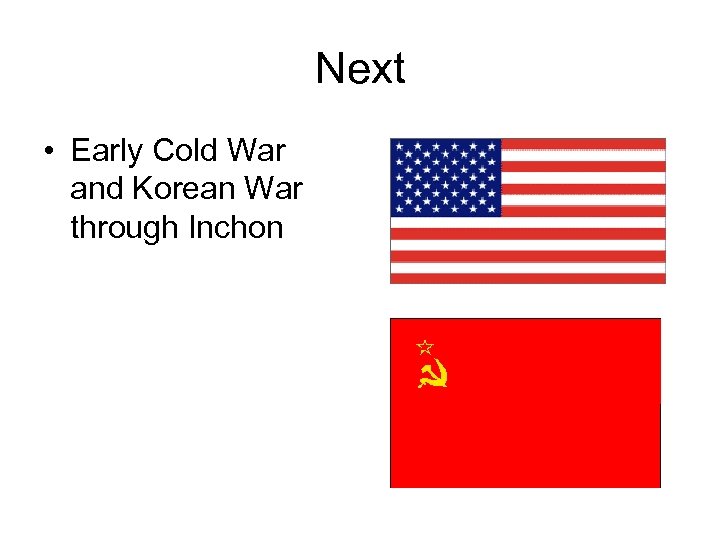 Next

• Early Cold War and Korean War through Inchon